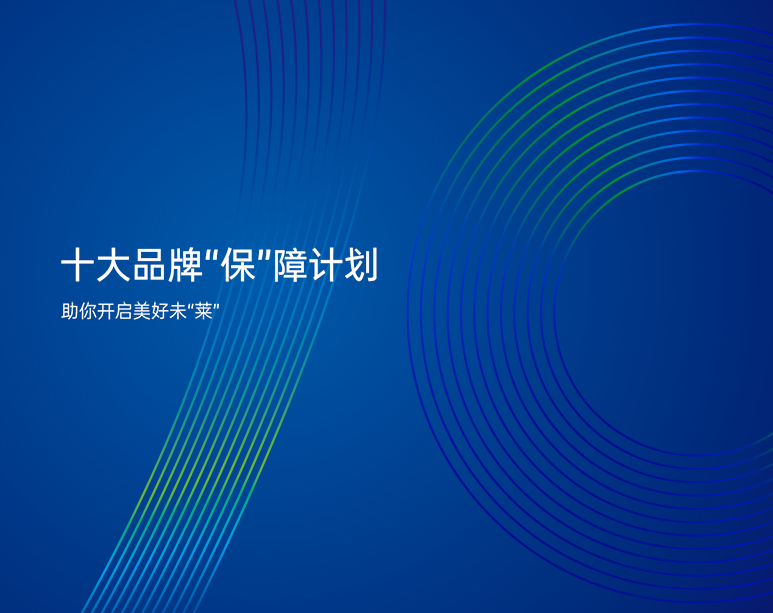 十大品牌“保”障计划

助你开启美好未“莱”